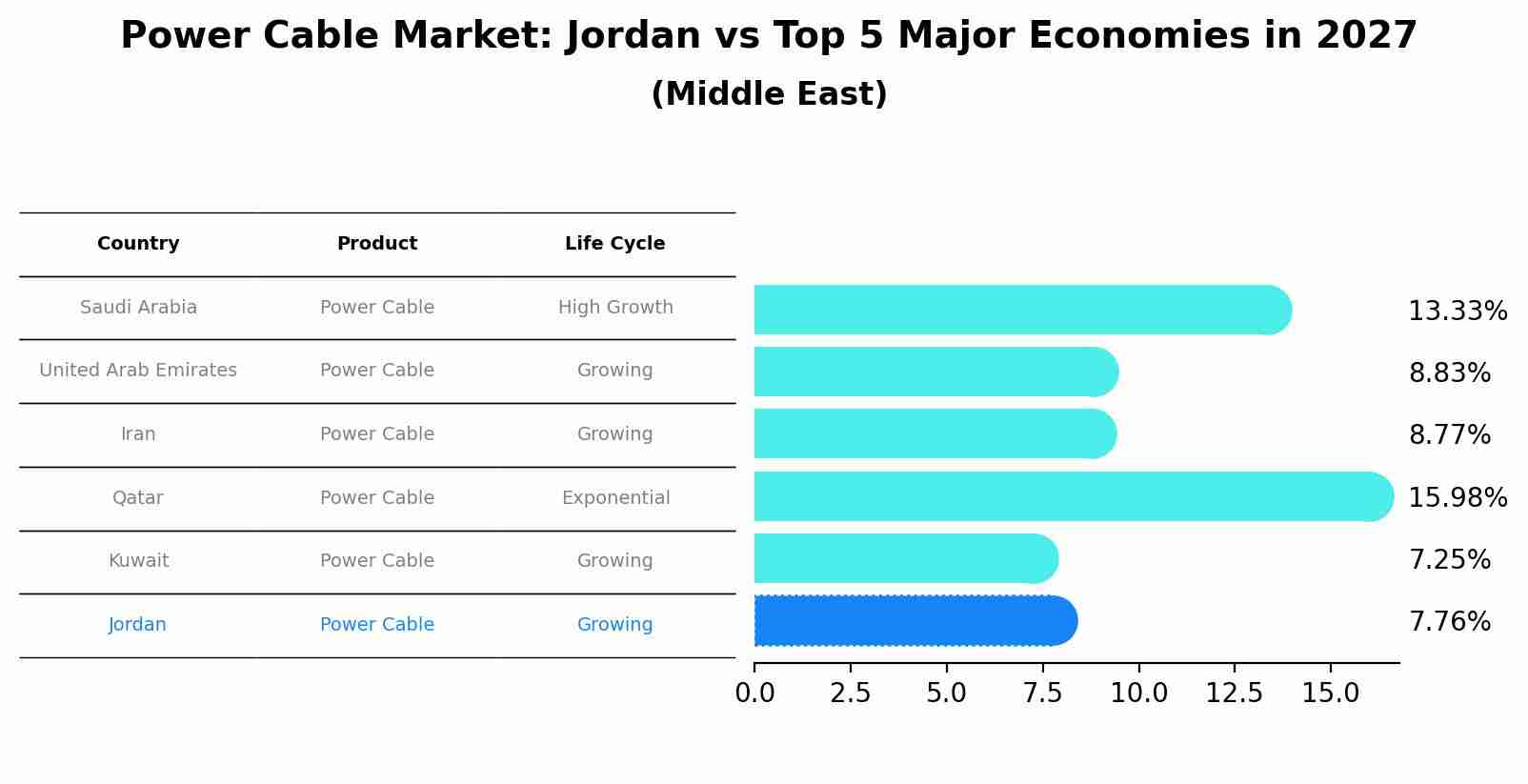 Power Cable Market: Jordan vs Top 5 Major Economies in 2027
(Middle East)

| Country | Product | Life Cycle |
|---|---|---|
| Saudi Arabia | Power Cable | High Growth |
| United Arab Emirates | Power Cable | Growing |
| Iran | Power Cable | Growing |
| Qatar | Power Cable | Exponential |
| Kuwait | Power Cable | Growing |
| Jordan | Power Cable | Growing |

13.33%
8.83%
8.77%
15.98%
7.25%
7.76%

0.0 2.5 5.0 7.5 10.0 12.5 15.0